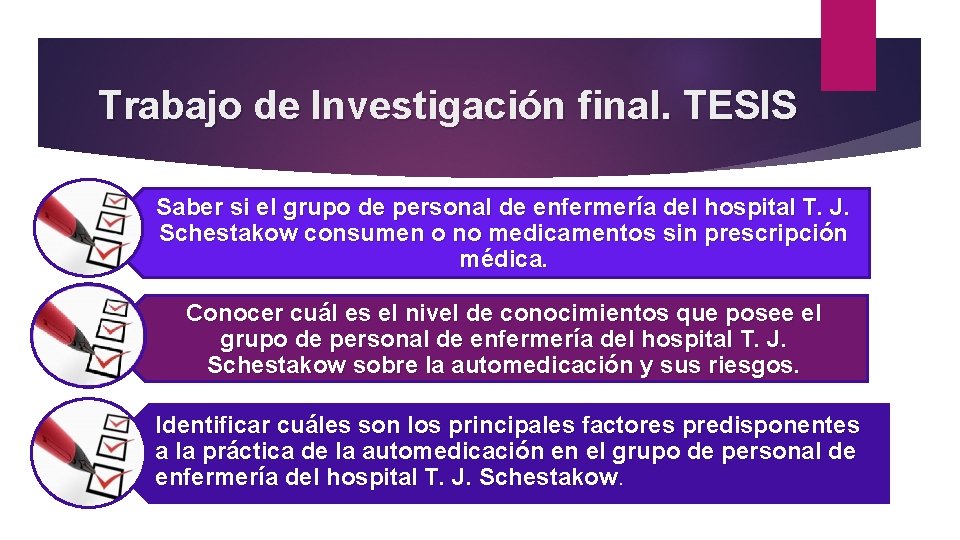 Trabajo de Investigación final. TESIS

Saber si el grupo de personal de enfermería del hospital T. J. Schestakow consumen o no medicamentos sin prescripción médica.

Conocer cuál es el nivel de conocimientos que posee el grupo de personal de enfermería del hospital T. J. Schestakow sobre la automedicación y sus riesgos.

Identificar cuáles son los principales factores predisponentes a la práctica de la automedicación en el grupo de personal de enfermería del hospital T. J. Schestakow.